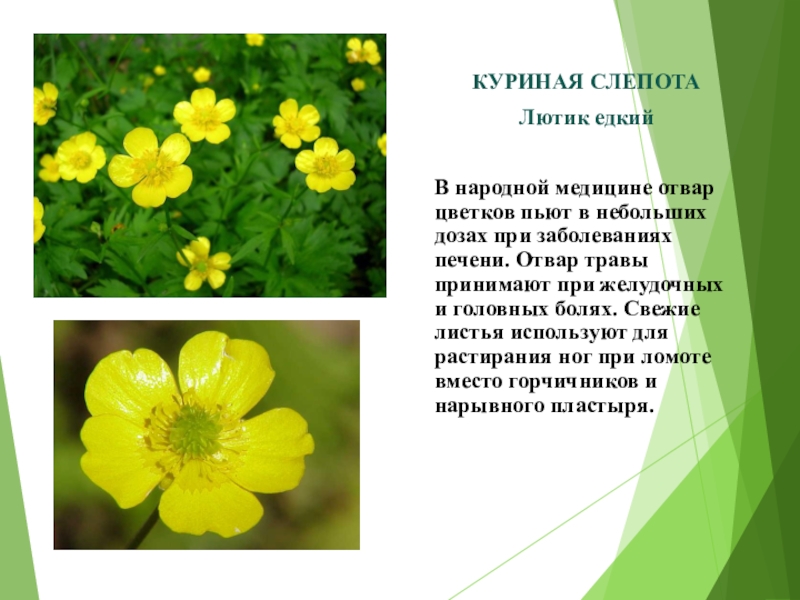 КУРИНАЯ СЛЕПОТА

Лютик едкий

В народной медицине отвар цветков пьют в небольших дозах при заболеваниях печени. Отвар травы принимают при желудочных и головных болях. Свежие листья используют для растирания ног при ломоте вместо горчичников и нарывного пластыря.